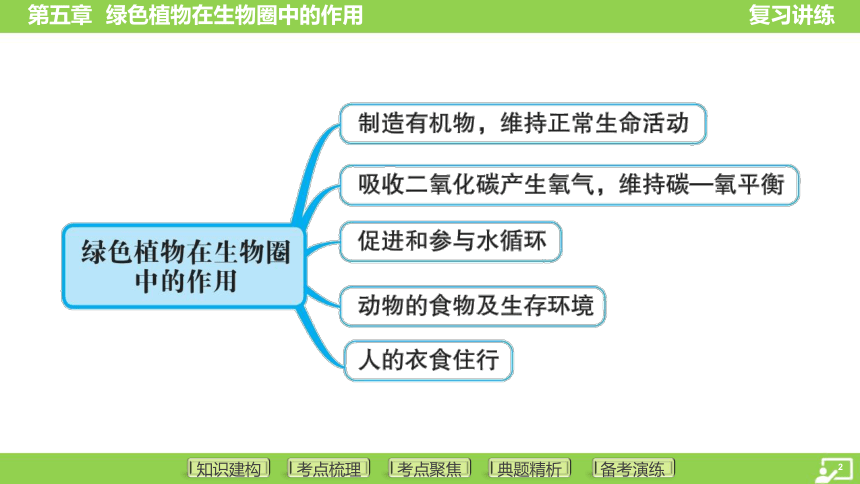 第五章 绿色植物在生物圈中的作用

复习讲练

绿色植物在生物圈中的作用

制造有机物，维持正常生命活动

吸收二氧化碳产生氧气，维持碳—氧平衡

促进和参与水循环

动物的食物及生存环境

人的衣食住行

知识建构

考点梳理

考点聚焦

典题精析

备考演练

2